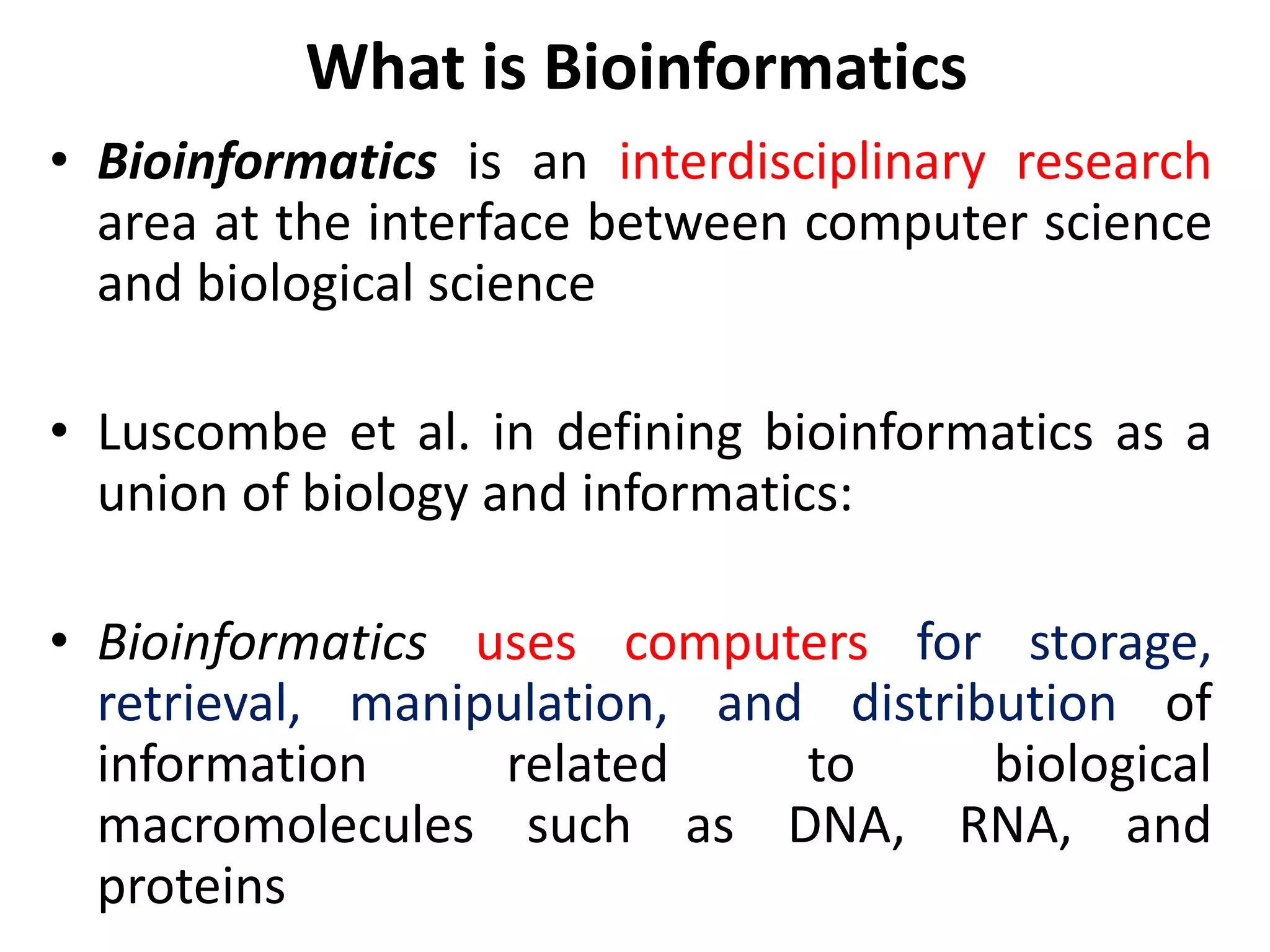 What is Bioinformatics

• Bioinformatics is an interdisciplinary research area at the interface between computer science and biological science

• Luscombe et al. in defining bioinformatics as a union of biology and informatics:

• Bioinformatics uses computers for storage, retrieval, manipulation, and distribution of information related to biological macromolecules such as DNA, RNA, and proteins